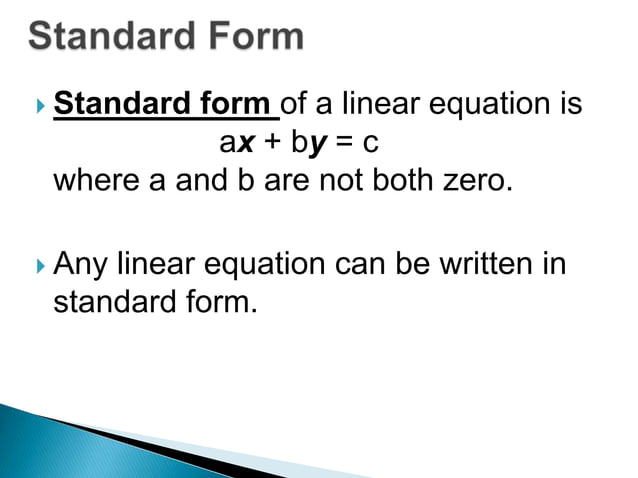 Standard Form

Standard form of a linear equation is
$ax + by = c$
where a and b are not both zero.

Any linear equation can be written in standard form.